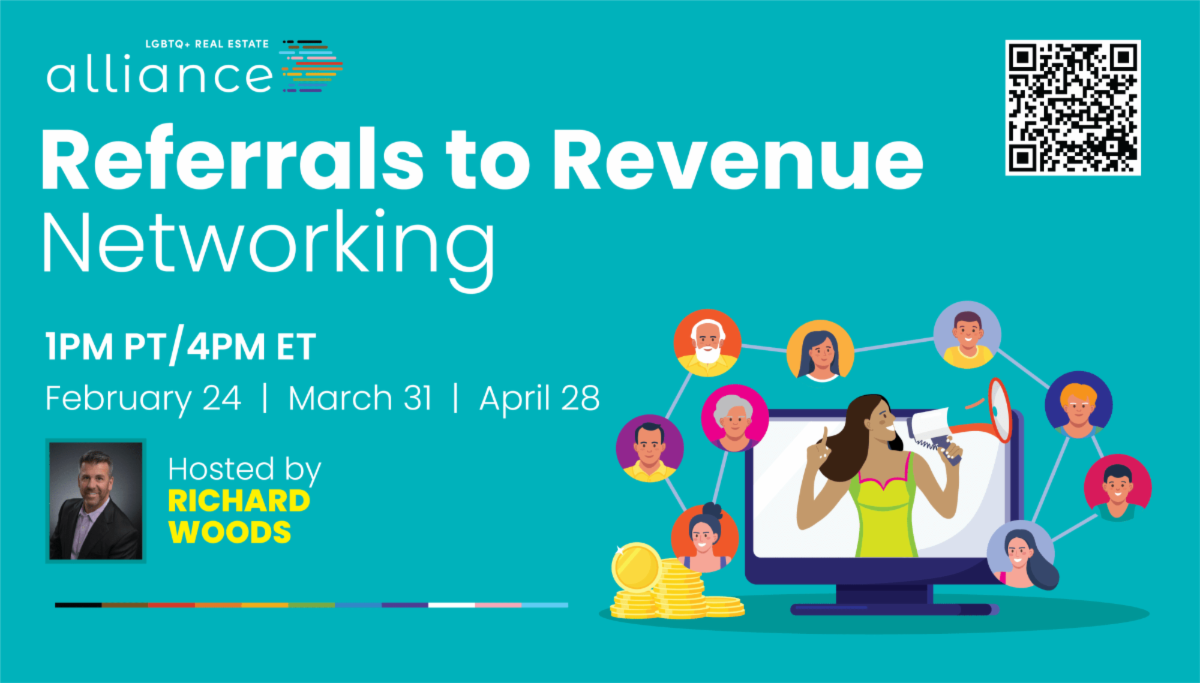 LGBTQ+ REAL ESTATE
alliance

Referrals to Revenue
Networking

1PM PT/4PM ET
February 24 | March 31 | April 28

Hosted by
RICHARD
WOODS